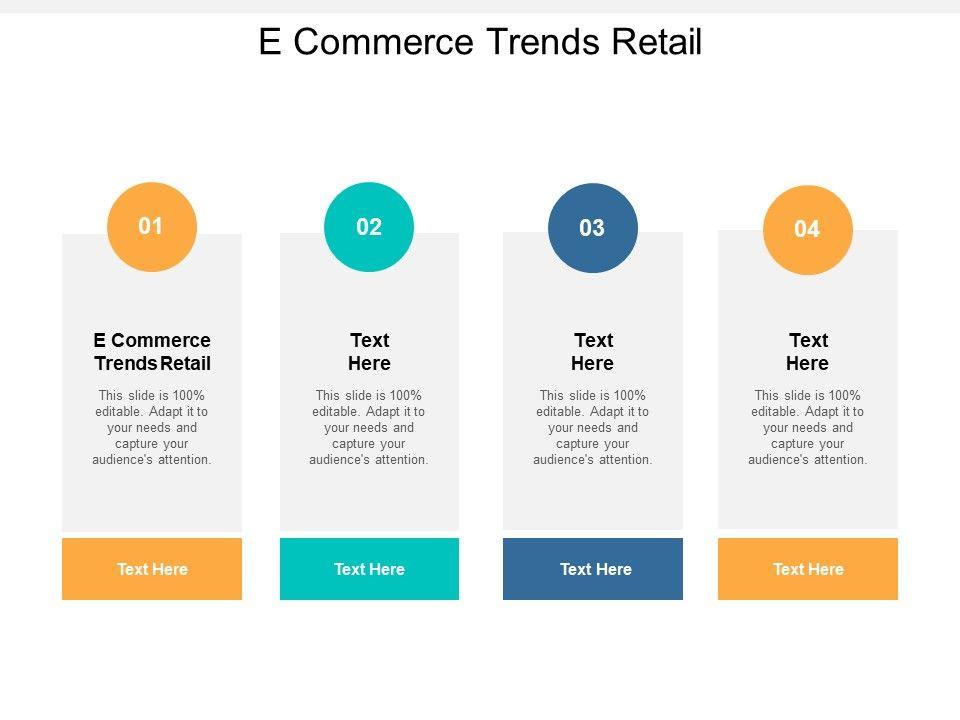 E Commerce Trends Retail

01

E Commerce Trends Retail

This slide is 100% editable. Adapt it to your needs and capture your audience's attention.

Text Here

02

Text Here

This slide is 100% editable. Adapt it to your needs and capture your audience's attention.

Text Here

03

Text Here

This slide is 100% editable. Adapt it to your needs and capture your audience's attention.

Text Here

04

Text Here

This slide is 100% editable. Adapt it to your needs and capture your audience's attention.

Text Here